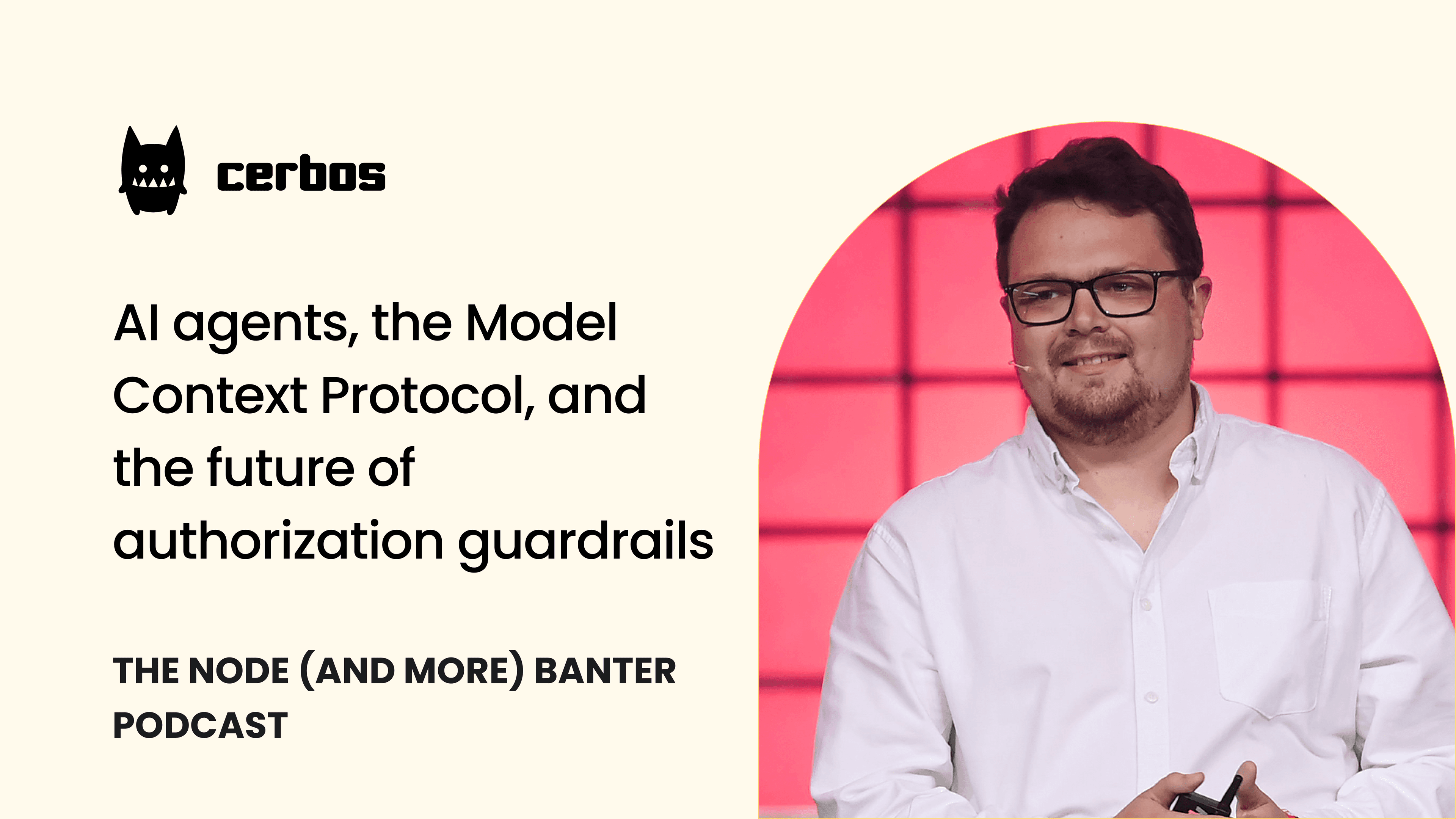 cerbos

AI agents, the Model Context Protocol, and the future of authorization guardrails

THE NODE (AND MORE) BANTER PODCAST